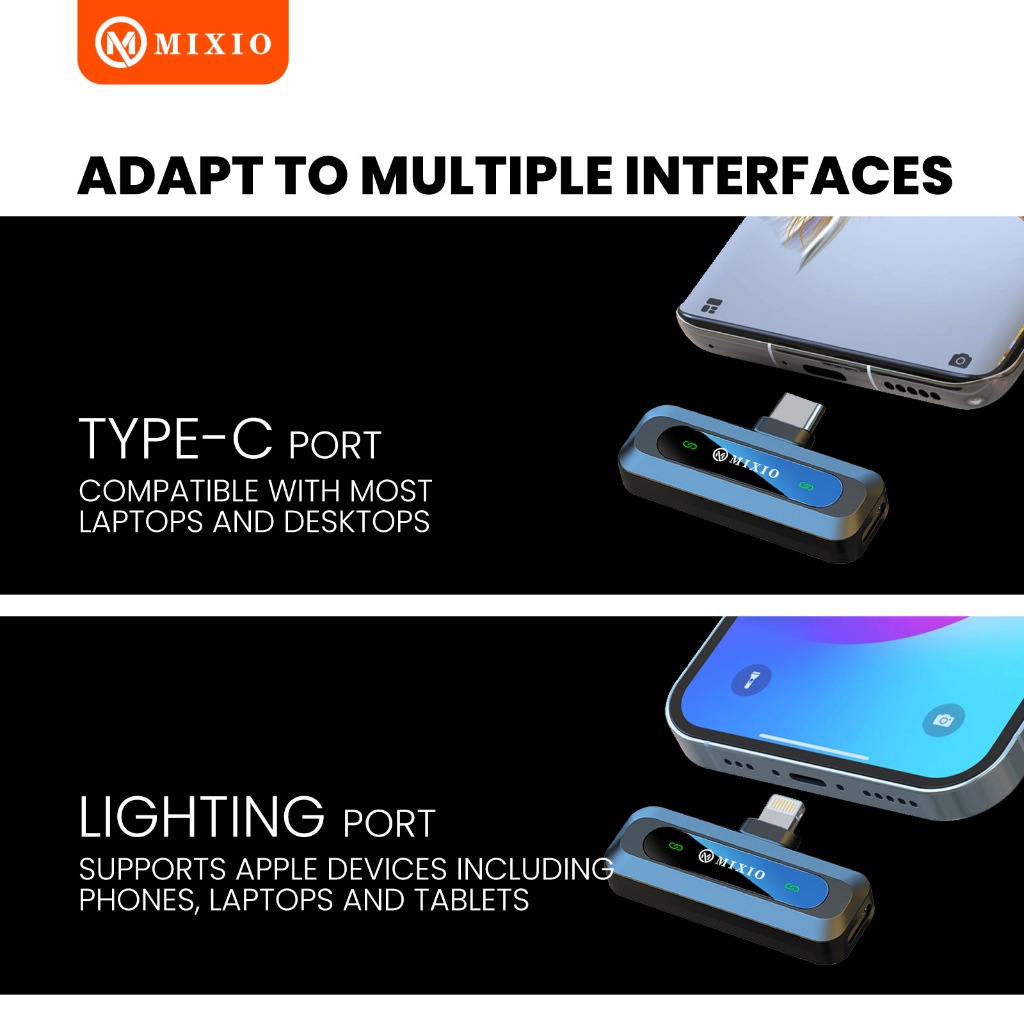 MIXIO

ADAPT TO MULTIPLE INTERFACES

TYPE-C PORT
COMPATIBLE WITH MOST LAPTOPS AND DESKTOPS

MIXIO

LIGHTING PORT
SUPPORTS APPLE DEVICES INCLUDING PHONES, LAPTOPS AND TABLETS

MIXIO